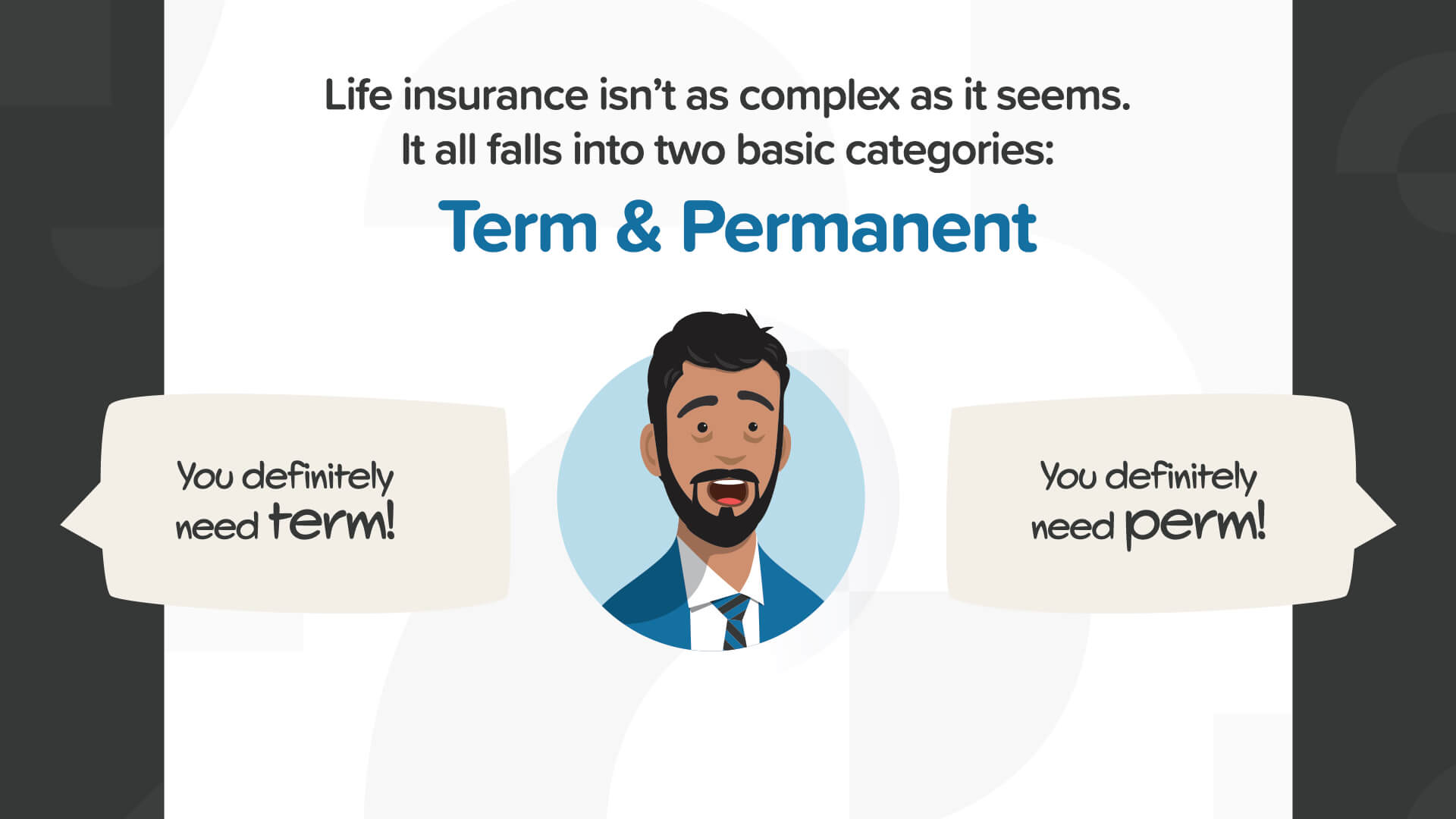 Life insurance isn't as complex as it seems. It all falls into two basic categories:

Term & Permanent

You definitely need term!

You definitely need perm!